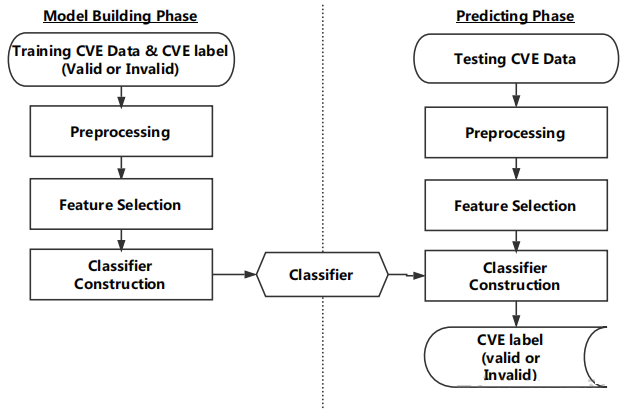 Model Building Phase

Training CVE Data & CVE label (Valid or Invalid)

Preprocessing

Feature Selection

Classifier Construction

Classifier

Predicting Phase

Testing CVE Data

Preprocessing

Feature Selection

Classifier Construction

CVE label (valid or Invalid)